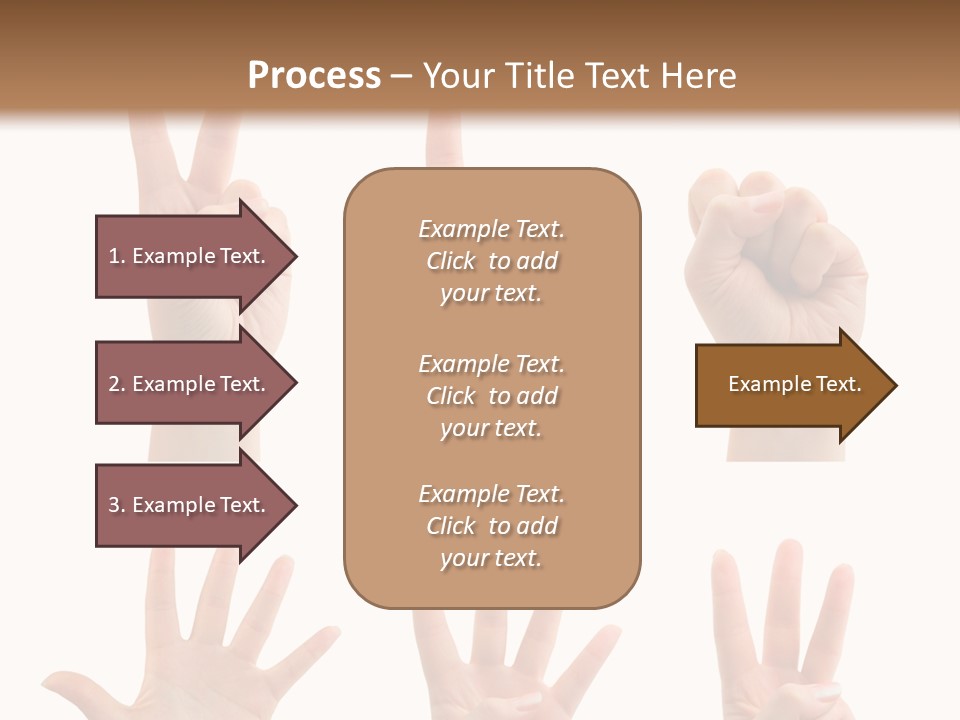 Process – Your Title Text Here

1. Example Text.

2. Example Text.

3. Example Text.

Example Text. Click to add your text.

Example Text. Click to add your text.

Example Text. Click to add your text.

Example Text.